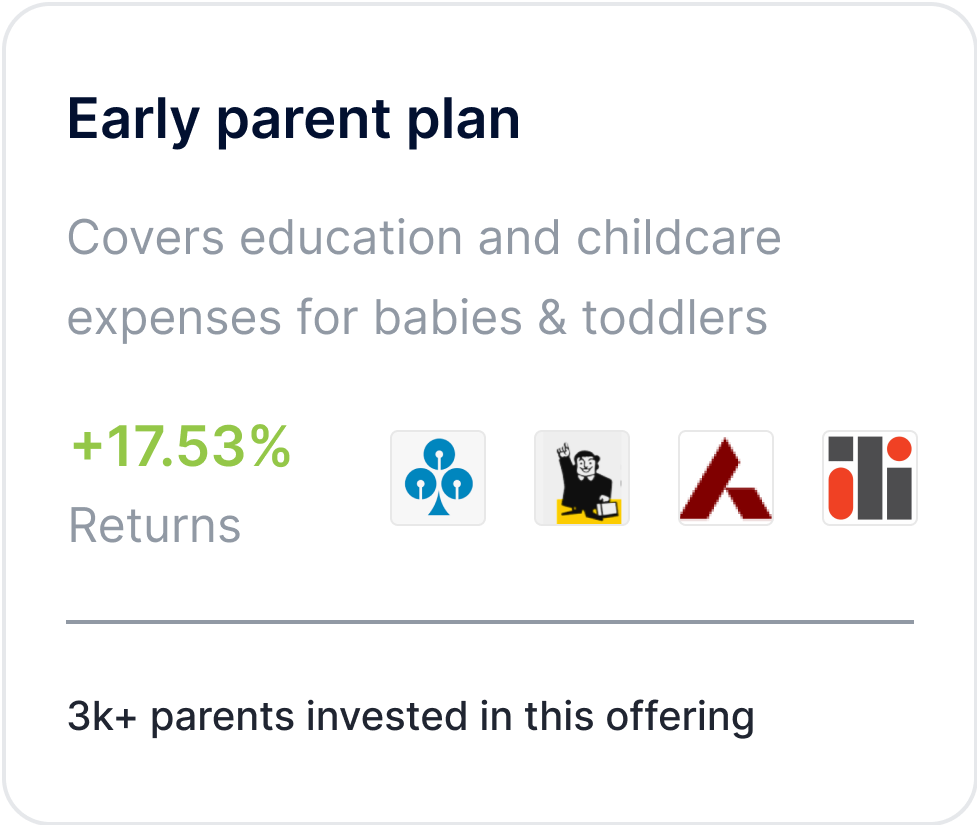 Early parent plan

Covers education and childcare expenses for babies & toddlers

+17.53%
Returns

3k+ parents invested in this offering